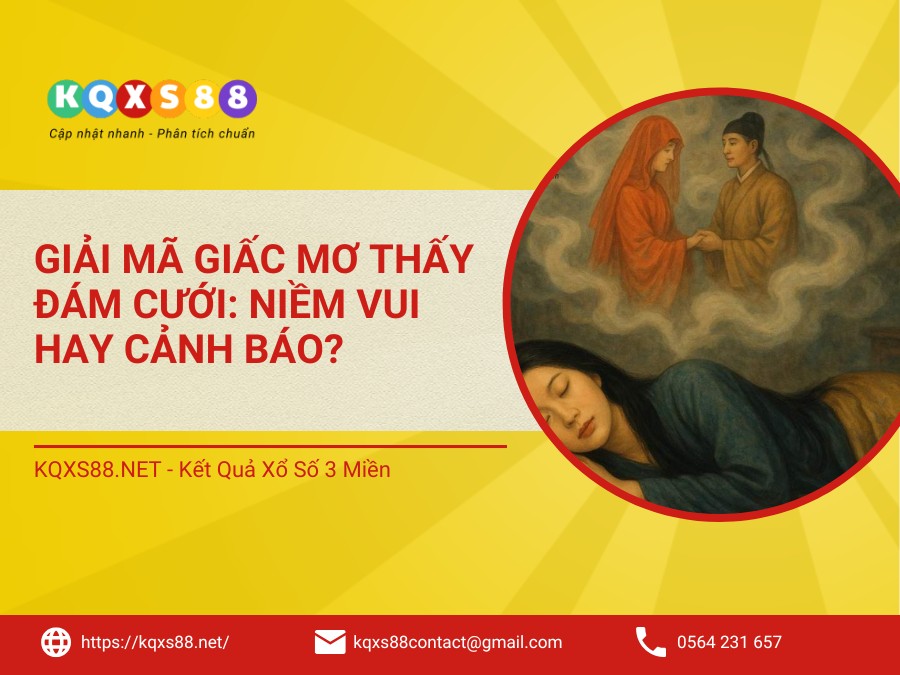 KQXS88
Cập nhật nhanh - Phân tích chuẩn

GIẢI MÃ GIẤC MƠ THẤY ĐÁM CƯỚI: NIỀM VUI HAY CẢNH BÁO?

KQXS88.NET - Kết Quả Xổ Số 3 Miền

https://kqxs88.net/
kqxs88contact@gmail.com
0564 231 657